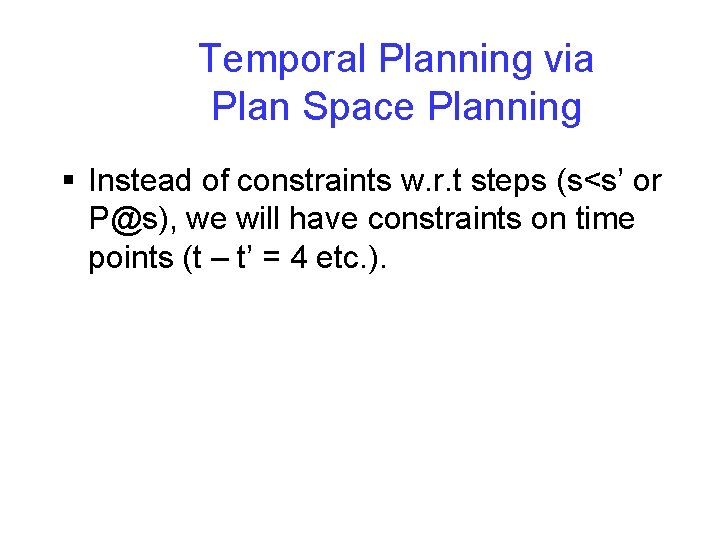 Temporal Planning via Plan Space Planning

▪ Instead of constraints w.r.t steps (s<s’ or P@s), we will have constraints on time points (t – t’ = 4 etc.).